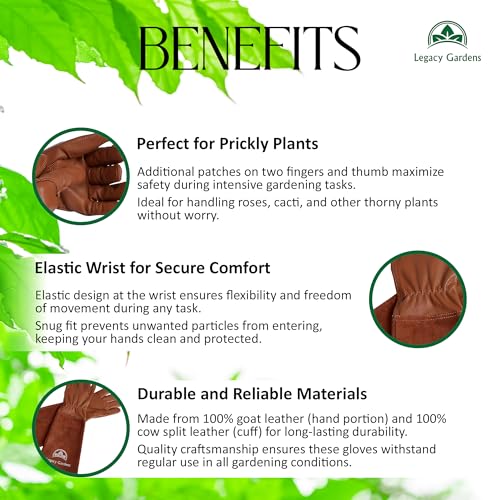 BENEFITS

Legacy Gardens

Perfect for Prickly Plants

Additional patches on two fingers and thumb maximize safety during intensive gardening tasks.

Ideal for handling roses, cacti, and other thorny plants without worry.

Elastic Wrist for Secure Comfort

Elastic design at the wrist ensures flexibility and freedom of movement during any task.

Snug fit prevents unwanted particles from entering, keeping your hands clean and protected.

Durable and Reliable Materials

Made from 100% goat leather (hand portion) and 100% cow split leather (cuff) for long-lasting durability.

Quality craftsmanship ensures these gloves withstand regular use in all gardening conditions.

Legacy Gardens